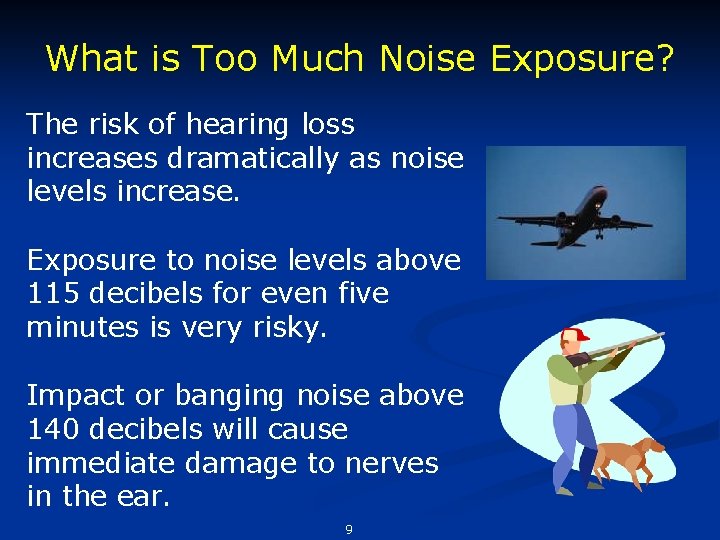 What is Too Much Noise Exposure?

The risk of hearing loss increases dramatically as noise levels increase.

Exposure to noise levels above 115 decibels for even five minutes is very risky.

Impact or banging noise above 140 decibels will cause immediate damage to nerves in the ear.

9